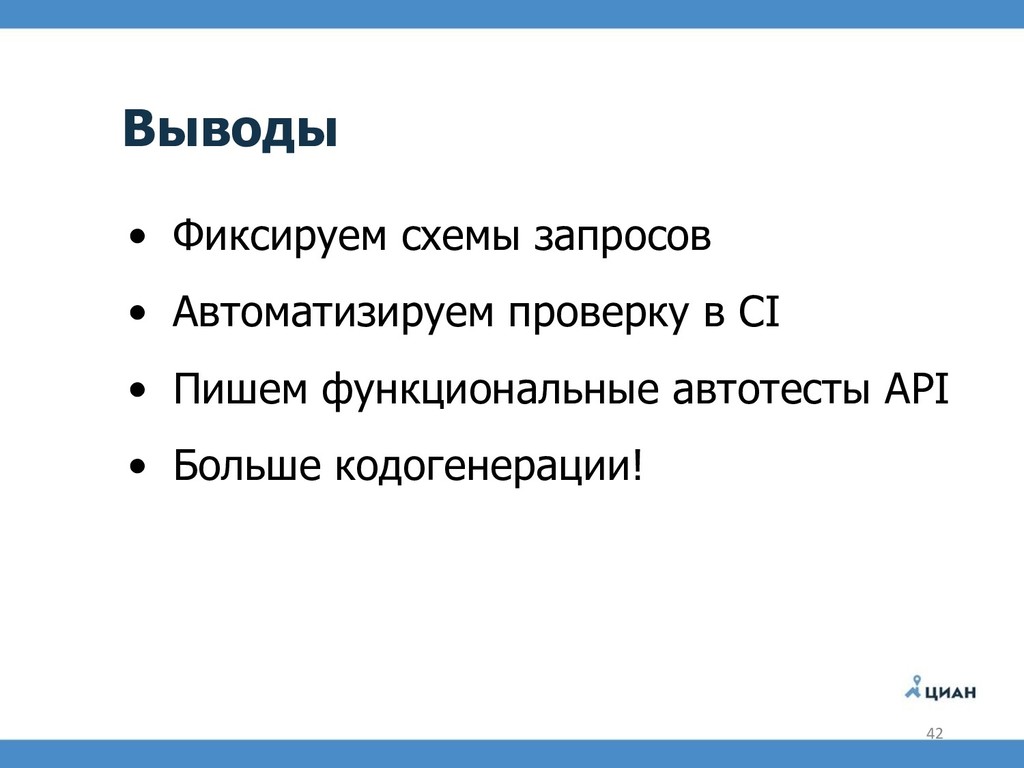 Выводы

• Фиксируем схемы запросов
• Автоматизируем проверку в CI
• Пишем функциональные автотесты API
• Больше кодогенерации!

ЦИАН

42